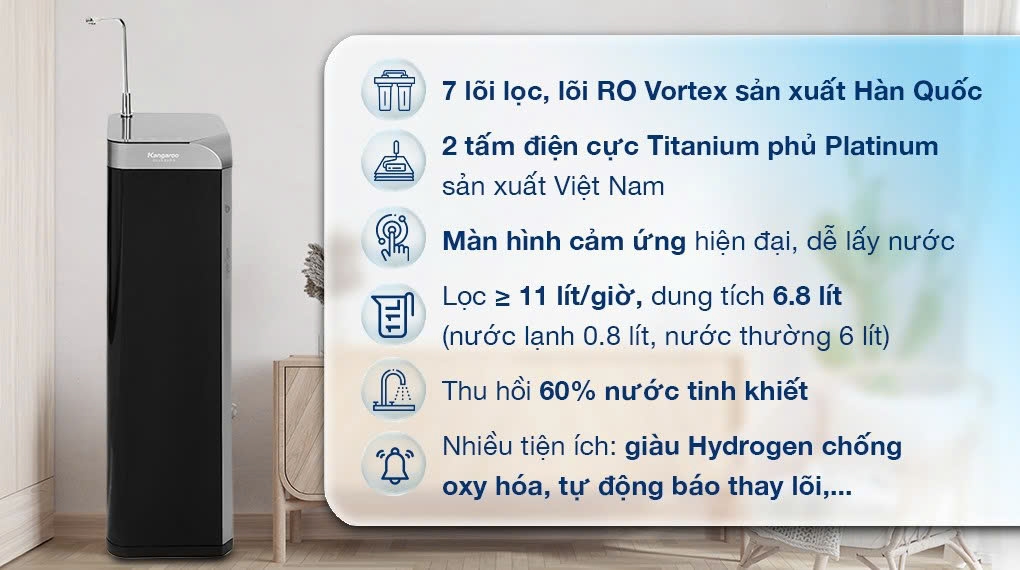 Kangaroo

7 lõi lọc, lõi RO Vortex sản xuất Hàn Quốc

2 tấm điện cực Titanium phủ Platinum sản xuất Việt Nam

Màn hình cảm ứng hiện đại, dễ lấy nước

Lọc ≥ 11 lít/giờ, dung tích 6.8 lít (nước lạnh 0.8 lít, nước thường 6 lít)

Thu hồi 60% nước tinh khiết

Nhiều tiện ích: giàu Hydrogen chống oxy hóa, tự động báo thay lõi,...